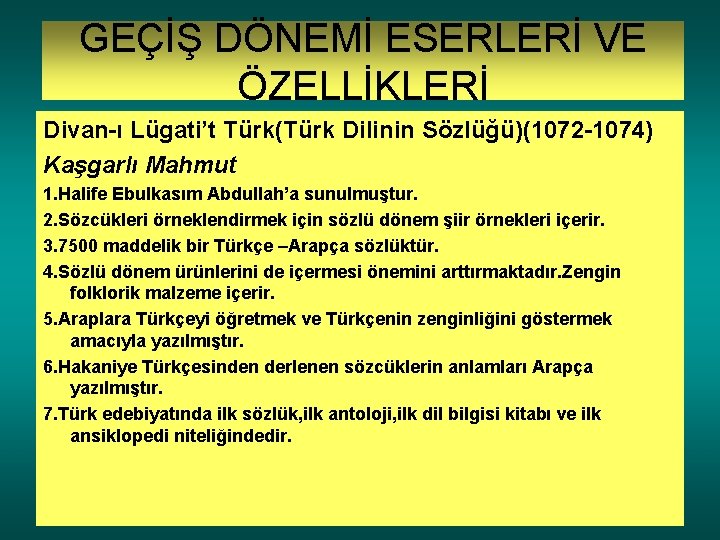 GEÇİŞ DÖNEMİ ESERLERİ VE ÖZELLİKLERİ

Divan-ı Lügati't Türk(Türk Dilinin Sözlüğü)(1072-1074)

Kaşgarlı Mahmut

1.Halife Ebulkasım Abdullah'a sunulmuştur.

2.Sözcükleri örneklendirmek için sözlü dönem şiir örnekleri içerir.

3.7500 maddelik bir Türkçe –Arapça sözlüktür.

4.Sözlü dönem ürünlerini de içermesi önemini arttırmaktadır.Zengin folklorik malzeme içerir.

5.Araplara Türkçeyi öğretmek ve Türkçenin zenginliğini göstermek amacıyla yazılmıştır.

6.Hakaniye Türkçesinden derlenen sözcüklerin anlamları Arapça yazılmıştır.

7.Türk edebiyatında ilk sözlük,ilk antoloji,ilk dil bilgisi kitabı ve ilk ansiklopedi niteliğindedir.